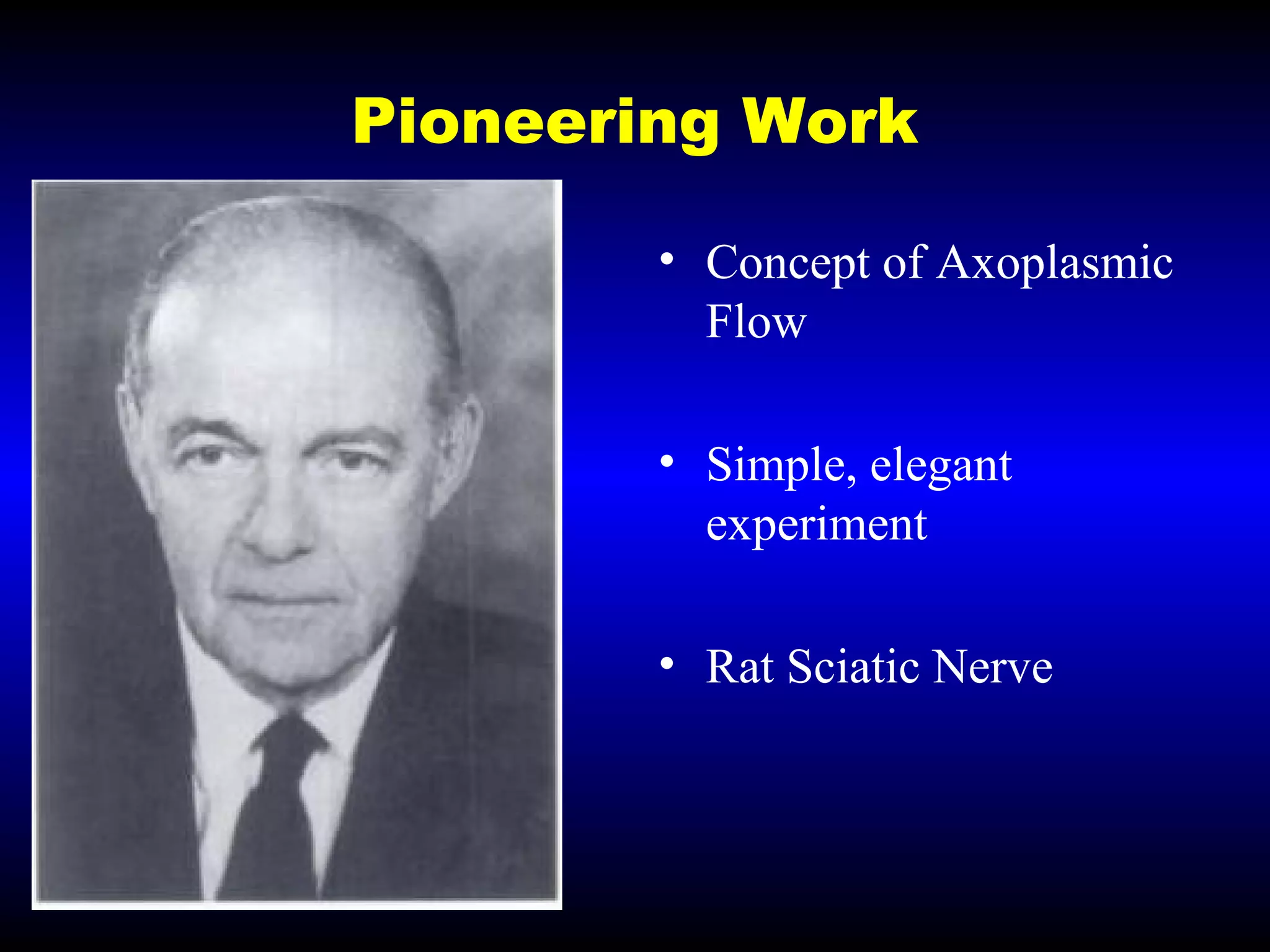 Pioneering Work

• Concept of Axoplasmic Flow

• Simple, elegant experiment

• Rat Sciatic Nerve